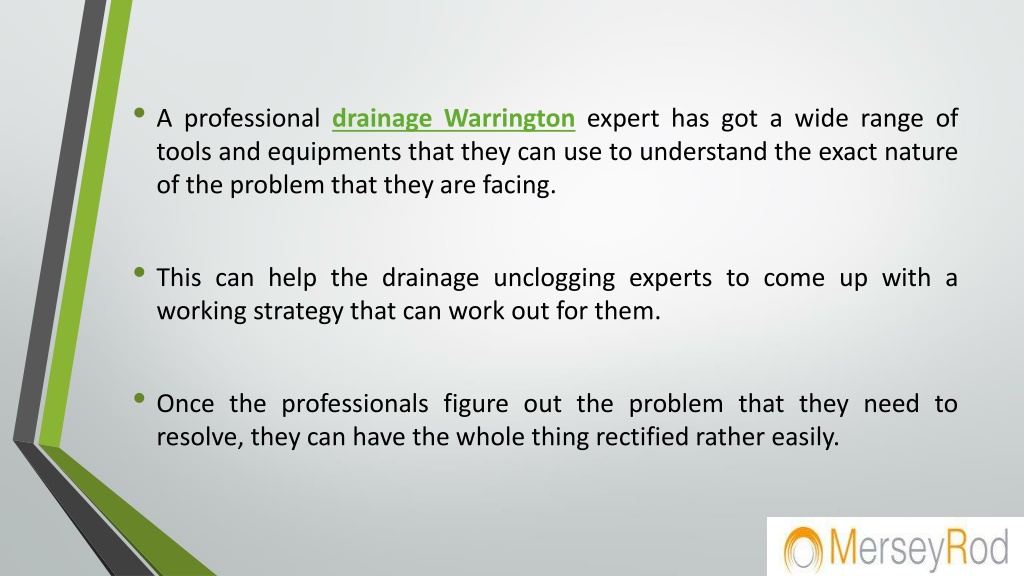 • A professional drainage Warrington expert has got a wide range of tools and equipments that they can use to understand the exact nature of the problem that they are facing.

• This can help the drainage unclogging experts to come up with a working strategy that can work out for them.

• Once the professionals figure out the problem that they need to resolve, they can have the whole thing rectified rather easily.

MerseyRod